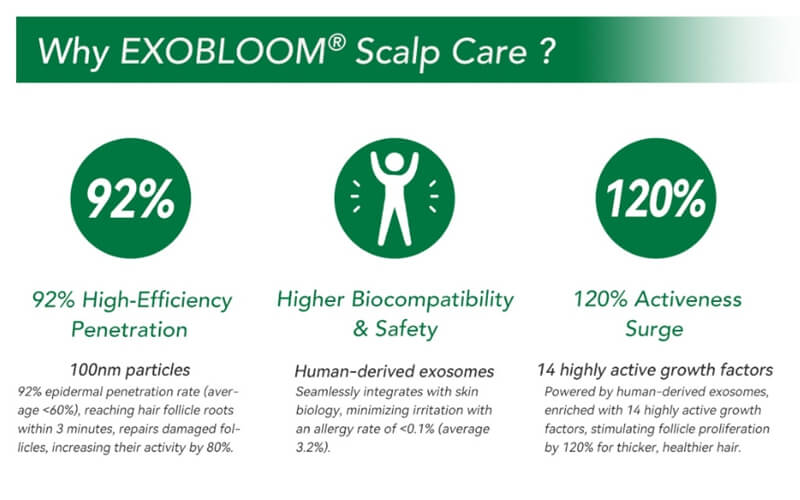 Why EXOBLOOM® Scalp Care ?

92%

92% High-Efficiency Penetration

100nm particles

92% epidermal penetration rate (average <60%), reaching hair follicle roots within 3 minutes, repairs damaged follicles, increasing their activity by 80%.

Higher Biocompatibility & Safety

Human-derived exosomes

Seamlessly integrates with skin biology, minimizing irritation with an allergy rate of <0.1% (average 3.2%).

120%

120% Activeness Surge

14 highly active growth factors

Powered by human-derived exosomes, enriched with 14 highly active growth factors, stimulating follicle proliferation by 120% for thicker, healthier hair.